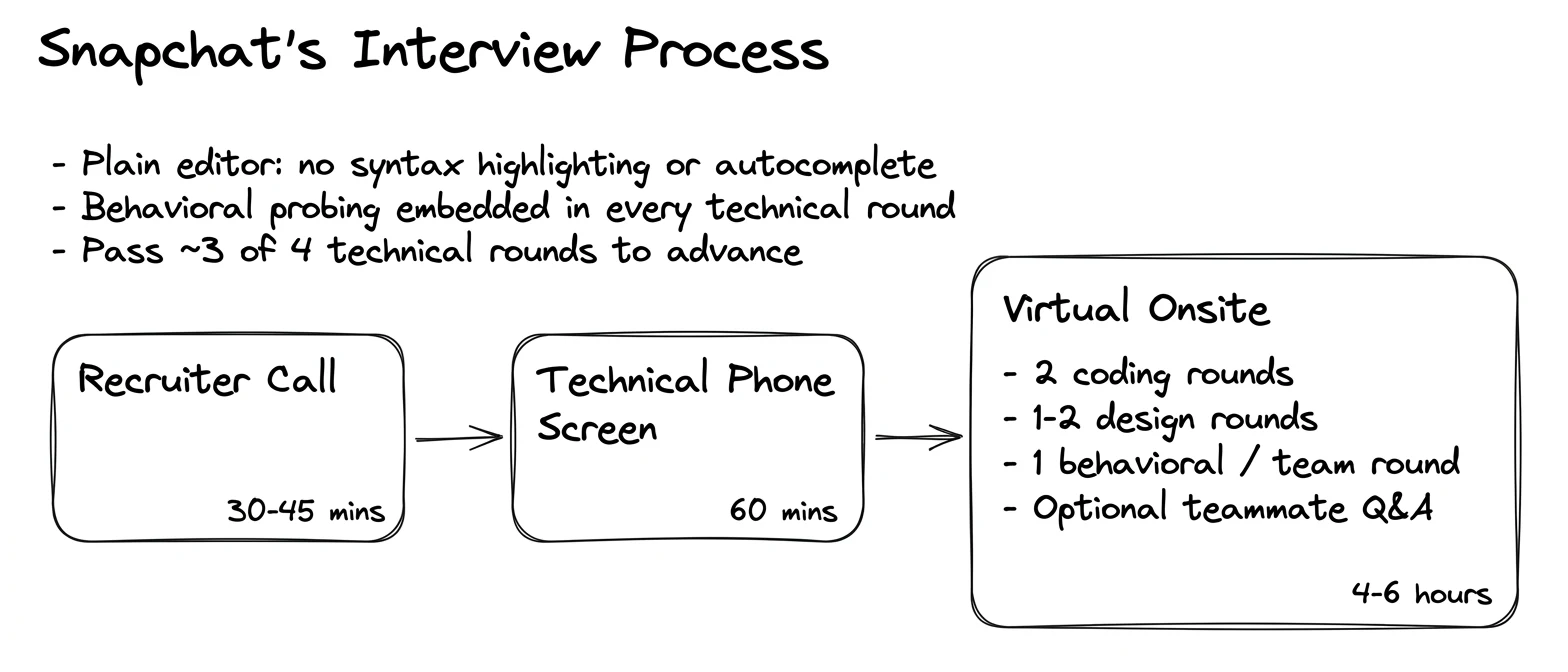 Snapchat's Interview Process

- Plain editor: no syntax highlighting or autocomplete
- Behavioral probing embedded in every technical round
- Pass ~3 of 4 technical rounds to advance

Recruiter Call

30-45 mins

Technical Phone Screen

60 mins

Virtual Onsite

- 2 coding rounds
- 1-2 design rounds
- 1 behavioral / team round
- Optional teammate Q&A

4-6 hours